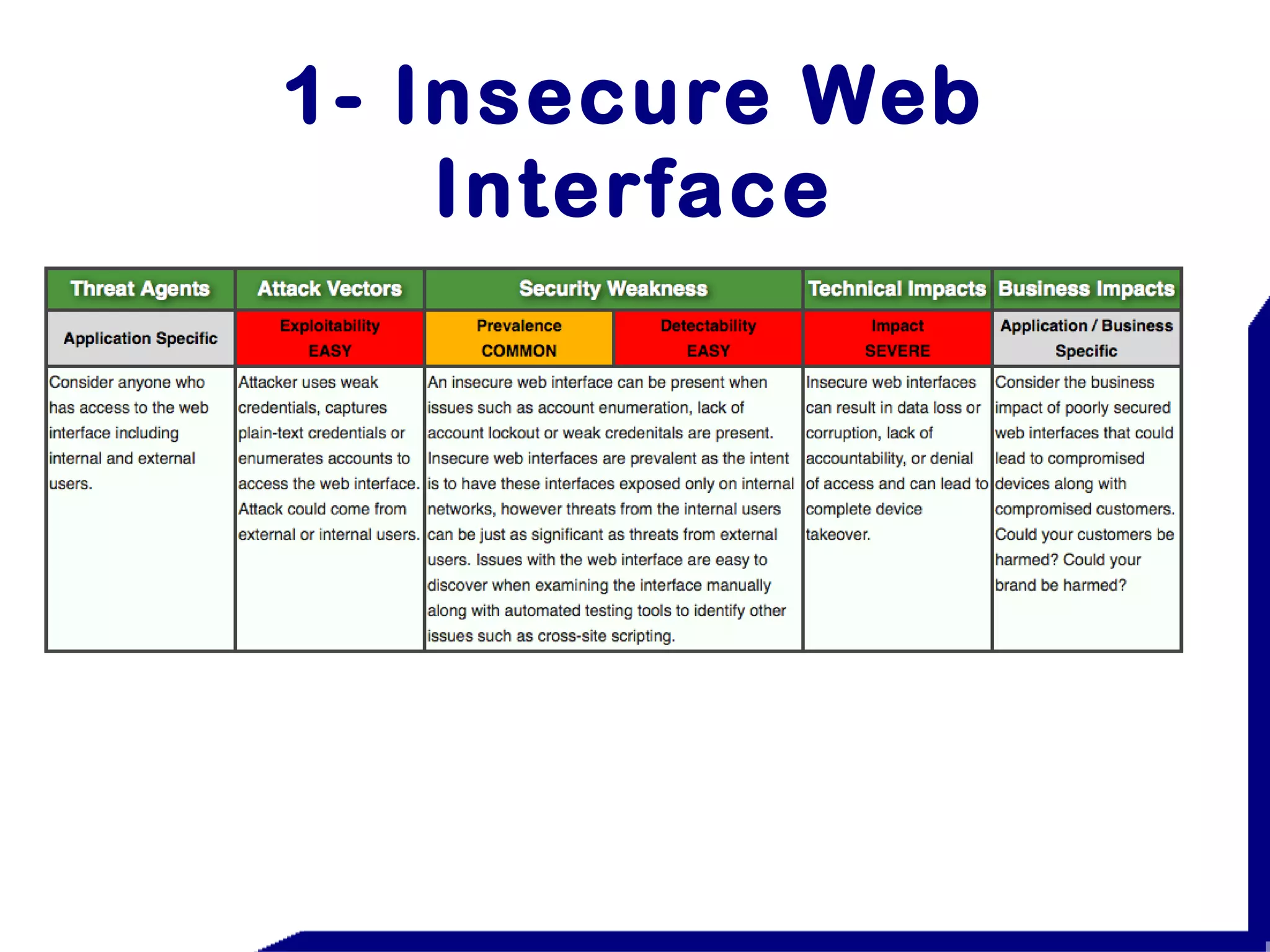 1- Insecure Web Interface

| Threat Agents | Attack Vectors | Security Weakness | | Technical Impacts | Business Impacts |
|---|---|---|---|---|---|
| Application Specific | Exploitability EASY | Prevalence COMMON | Detectability EASY | Impact SEVERE | Application / Business Specific |
| Consider anyone who has access to the web interface including internal and external users. | Attacker uses weak credentials, captures plain-text credentials or enumerates accounts to access the web interface. Attack could come from external or internal users. | An insecure web interface can be present when issues such as account enumeration, lack of account lockout or weak credenitals are present. Insecure web interfaces are prevalent as the intent is to have these interfaces exposed only on internal networks, however threats from the internal users can be just as significant as threats from external users. Issues with the web interface are easy to discover when examining the interface manually along with automated testing tools to identify other issues such as cross-site scripting. | | Insecure web interfaces can result in data loss or corruption, lack of accountability, or denial of access and can lead to complete device takeover. | Consider the business impact of poorly secured web interfaces that could lead to compromised devices along with compromised customers. Could your customers be harmed? Could your brand be harmed? |